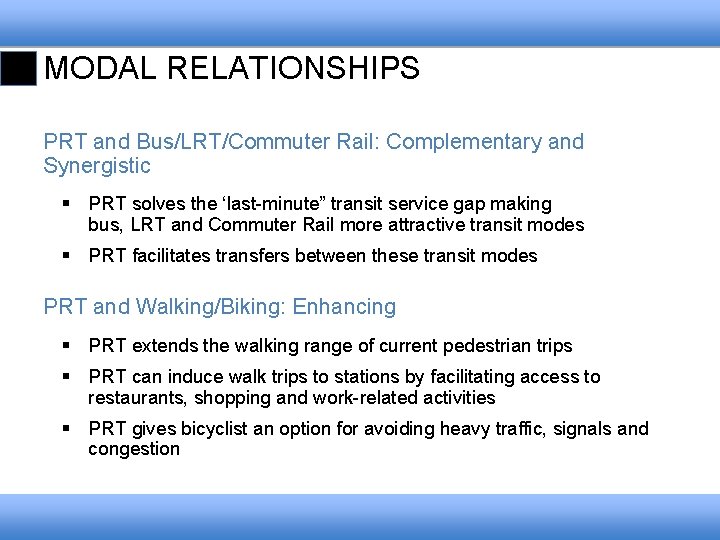 MODAL RELATIONSHIPS

PRT and Bus/LRT/Commuter Rail: Complementary and Synergistic

▪ PRT solves the ‘last-minute” transit service gap making bus, LRT and Commuter Rail more attractive transit modes

▪ PRT facilitates transfers between these transit modes

PRT and Walking/Biking: Enhancing

▪ PRT extends the walking range of current pedestrian trips

▪ PRT can induce walk trips to stations by facilitating access to restaurants, shopping and work-related activities

▪ PRT gives bicyclist an option for avoiding heavy traffic, signals and congestion